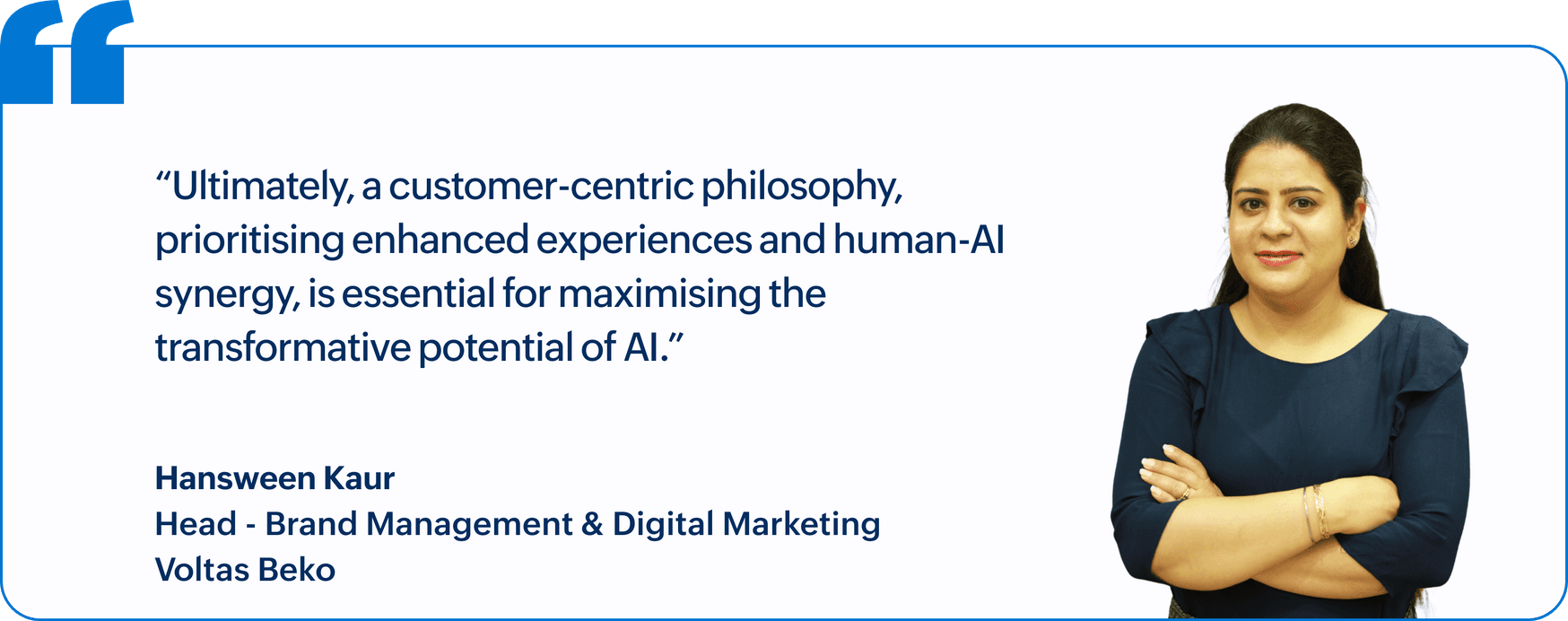 “Ultimately, a customer-centric philosophy, prioritising enhanced experiences and human-AI synergy, is essential for maximising the transformative potential of AI.”

Hansween Kaur
Head - Brand Management & Digital Marketing
Voltas Beko